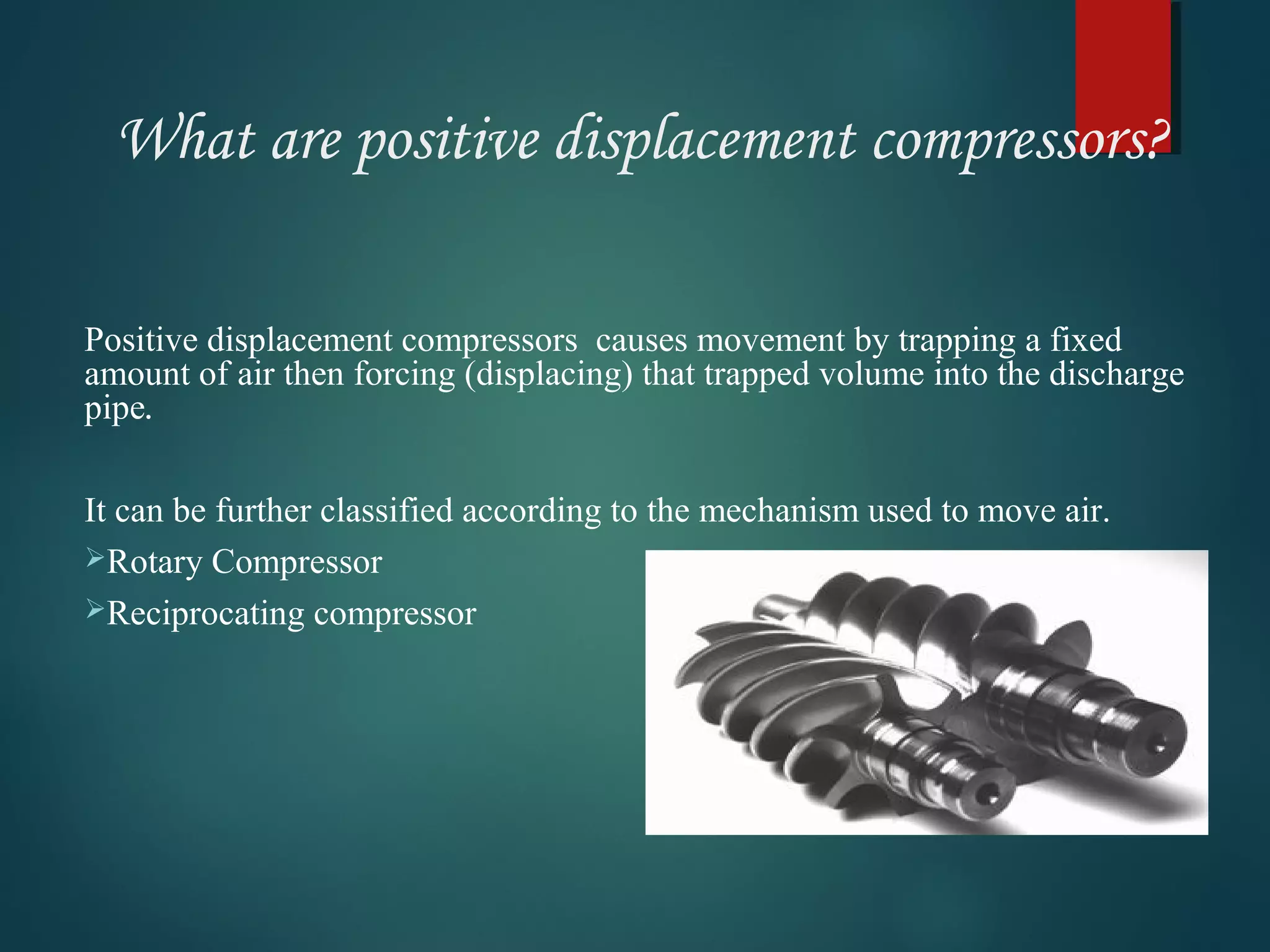 What are positive displacement compressors?

Positive displacement compressors causes movement by trapping a fixed amount of air then forcing (displacing) that trapped volume into the discharge pipe.

It can be further classified according to the mechanism used to move air.

➢Rotary Compressor

➢Reciprocating compressor